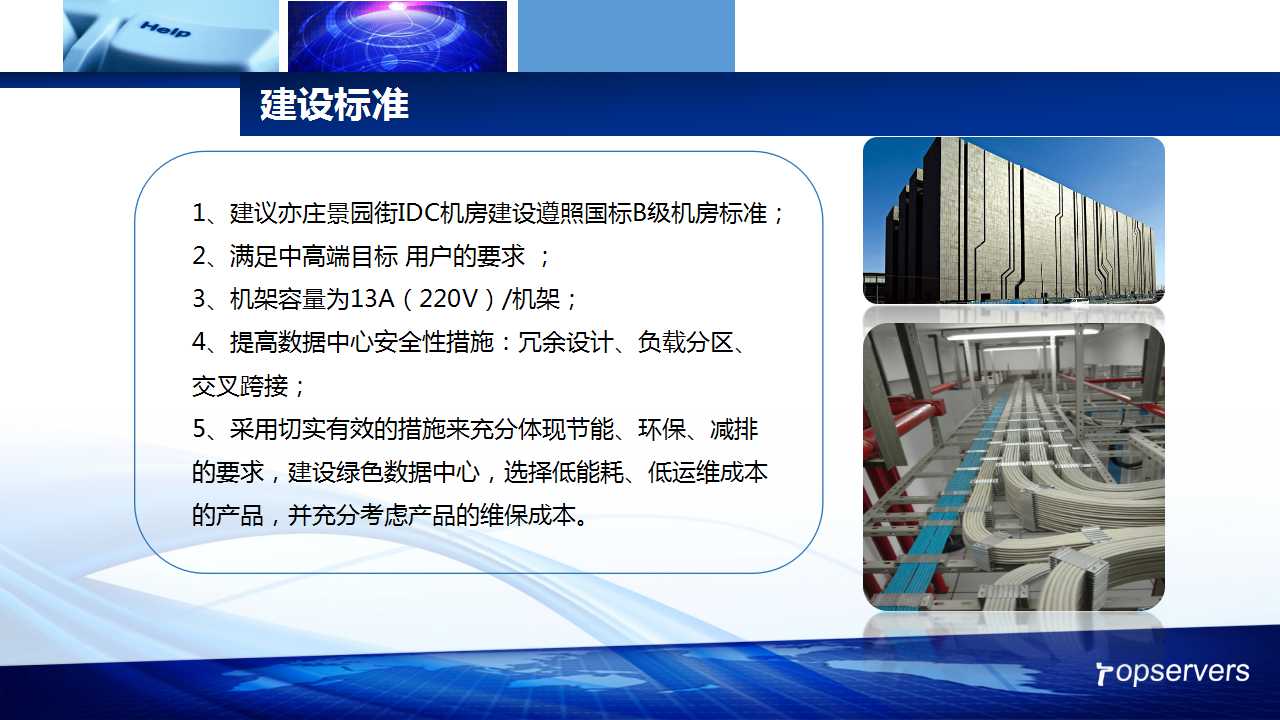 Help

建设标准

1、建议亦庄景园街IDC机房建设遵照国标B级机房标准；
2、满足中高端目标 用户的要求 ；
3、机架容量为13A（220V）/机架；
4、提高数据中心安全性措施：冗余设计、负载分区、交叉跨接；
5、采用切实有效的措施来充分体现节能、环保、减排的要求，建设绿色数据中心，选择低能耗、低运维成本的产品，并充分考虑产品的维保成本。

Topservers